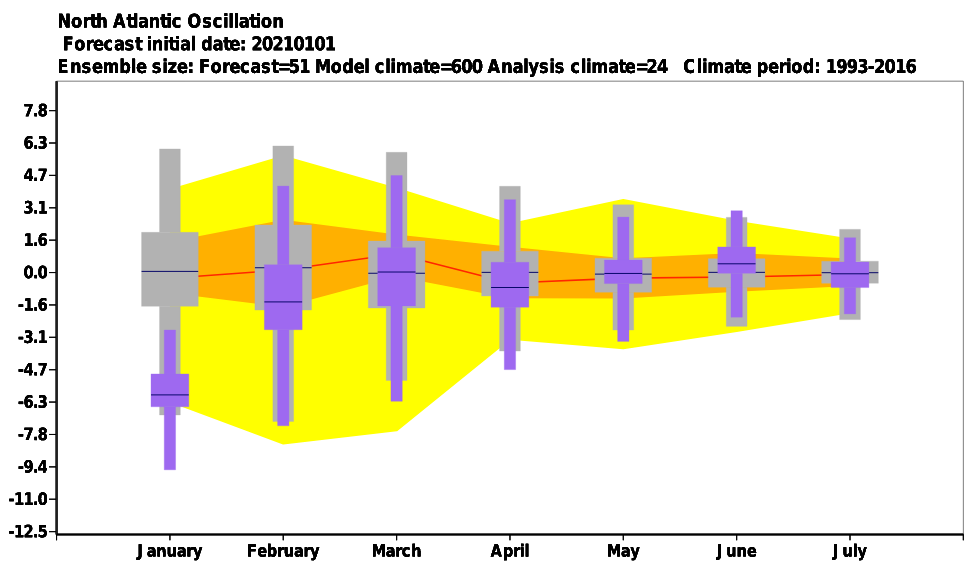 North Atlantic Oscillation
Forecast initial date: 20210101
Ensemble size: Forecast=51 Model climate=600 Analysis climate=24 Climate period: 1993-2016

7.8
6.3
4.7
3.1
1.6
0.0
-1.6
-3.1
-4.7
-6.3
-7.8
-9.4
-11.0
-12.5

January February March April May June July